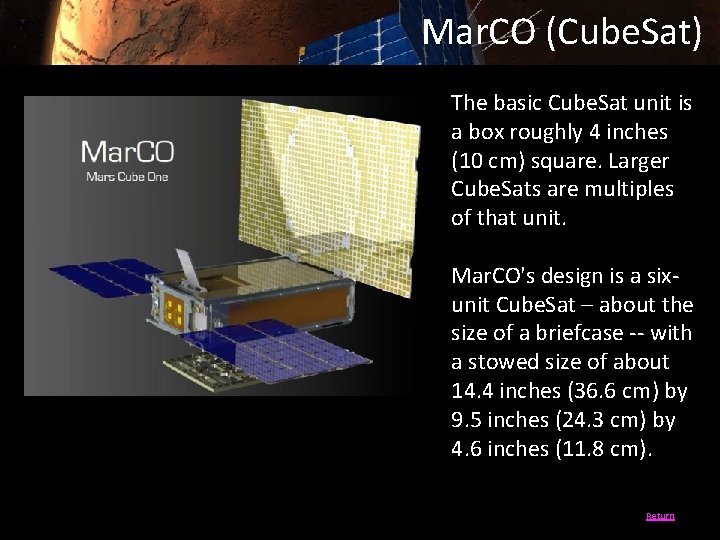 MarCO (CubeSat)

MarCO
Mars Cube One

The basic CubeSat unit is a box roughly 4 inches (10 cm) square. Larger CubeSats are multiples of that unit.

MarCO's design is a six-unit CubeSat – about the size of a briefcase -- with a stowed size of about 14.4 inches (36.6 cm) by 9.5 inches (24.3 cm) by 4.6 inches (11.8 cm).

Return